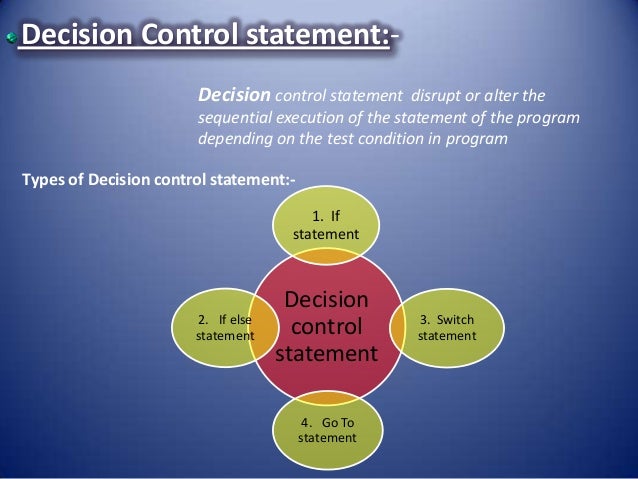 Decision Control statement:-

Decision control statement disrupt or alter the sequential execution of the statement of the program depending on the test condition in program

Types of Decision control statement:-

1. If statement

2. If else statement

Decision control statement

3. Switch statement

4. Go To statement